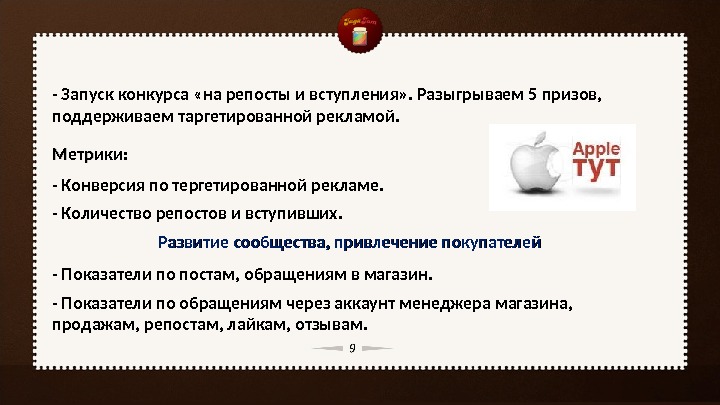 - Запуск конкурса «на репосты и вступления». Разыгрываем 5 призов, поддерживаем таргетированной рекламой.

Метрики:

- Конверсия по тергетированной рекламе.

- Количество репостов и вступивших.

Apple ТУТ

Развитие сообщества, привлечение покупателей

- Показатели по постам, обращениям в магазин.

- Показатели по обращениям через аккаунт менеджера магазина, продажам, репостам, лайкам, отзывам.

9